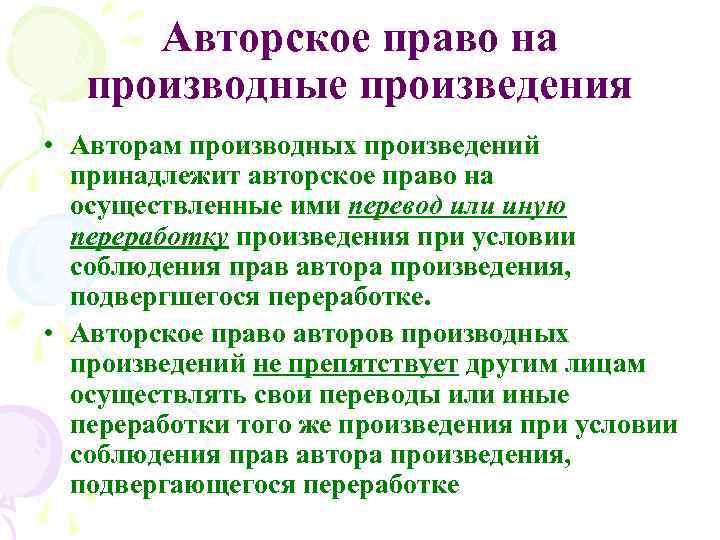 Авторское право на производные произведения

• Авторам производных произведений принадлежит авторское право на осуществленные ими перевод или иную переработку произведения при условии соблюдения прав автора произведения, подвергшегося переработке.

• Авторское право авторов производных произведений не препятствует другим лицам осуществлять свои переводы или иные переработки того же произведения при условии соблюдения прав автора произведения, подвергающегося переработке